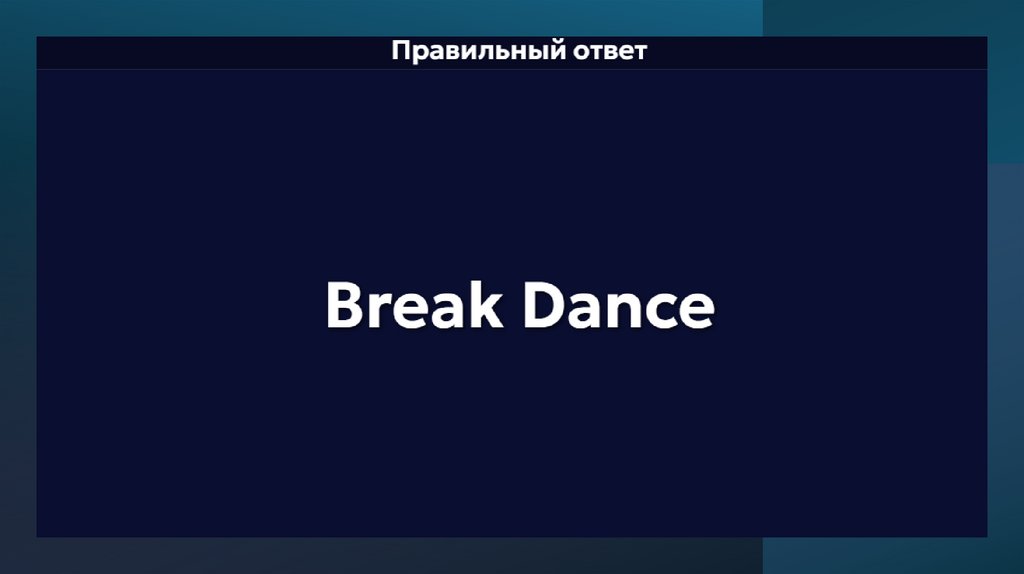 Правильный ответ

Break Dance